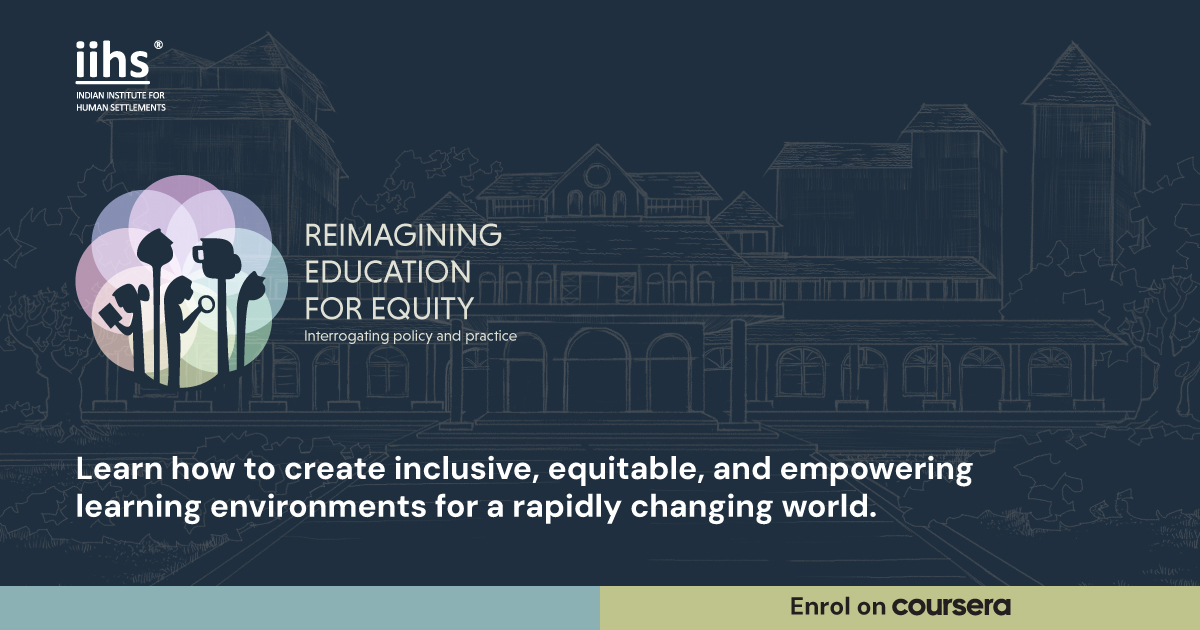 iihs®
INDIAN INSTITUTE FOR HUMAN SETTLEMENTS

REIMAGINING EDUCATION FOR EQUITY
Interrogating policy and practice

Learn how to create inclusive, equitable, and empowering learning environments for a rapidly changing world.

Enrol on coursera